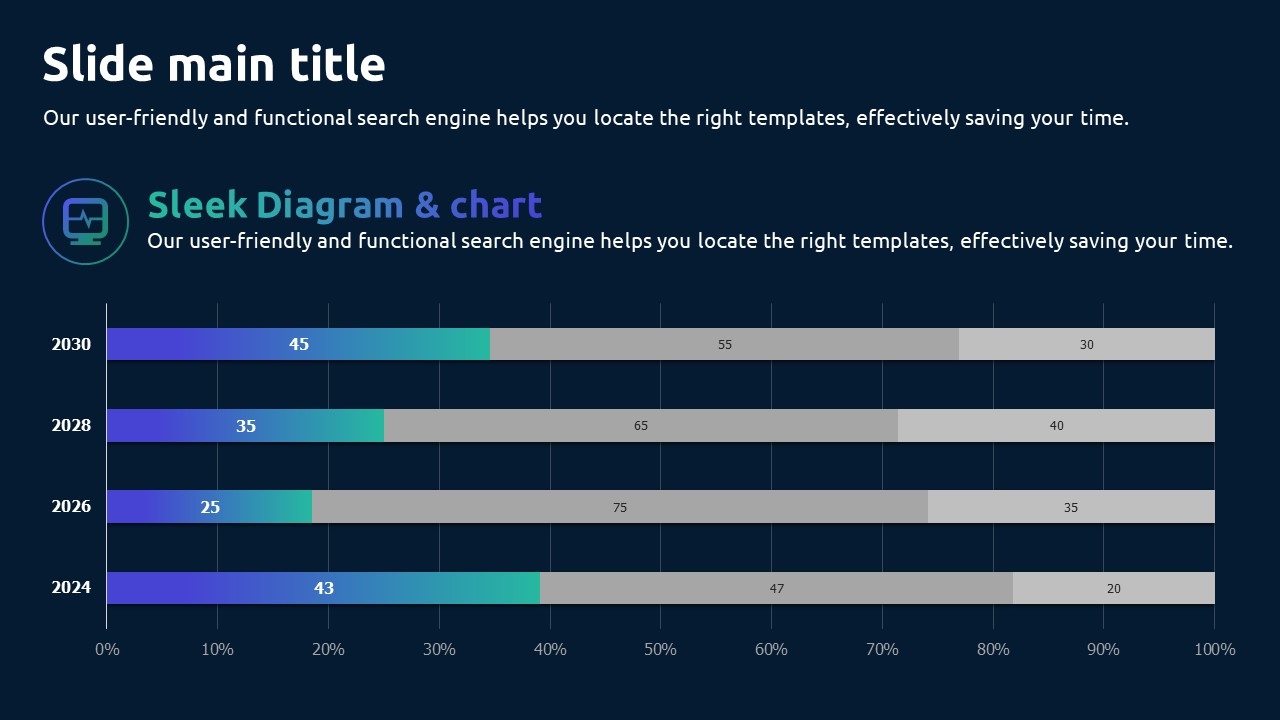 Slide main title

Our user-friendly and functional search engine helps you locate the right templates, effectively saving your time.

Sleek Diagram & chart

Our user-friendly and functional search engine helps you locate the right templates, effectively saving your time.

2030 45 55 30

2028 35 65 40

2026 25 75 35

2024 43 47 20

0% 10% 20% 30% 40% 50% 60% 70% 80% 90% 100%